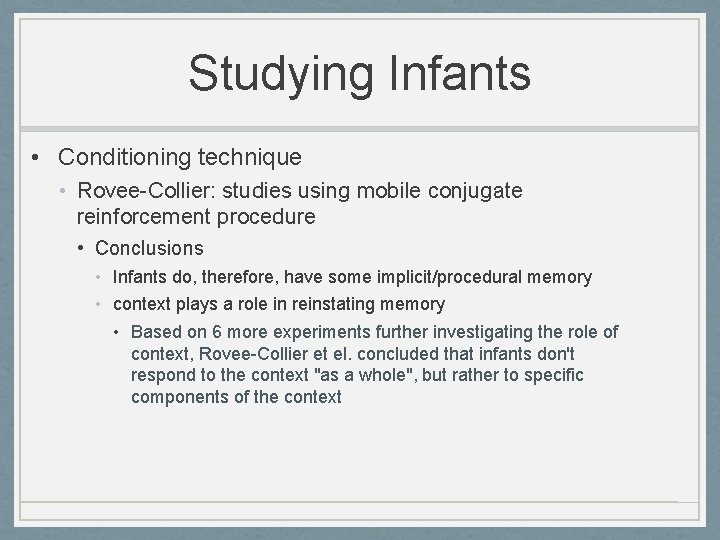 Studying Infants

• Conditioning technique
  • Rovee-Collier: studies using mobile conjugate reinforcement procedure
    • Conclusions
      • Infants do, therefore, have some implicit/procedural memory
      • context plays a role in reinstating memory
        • Based on 6 more experiments further investigating the role of context, Rovee-Collier et el. concluded that infants don't respond to the context "as a whole", but rather to specific components of the context